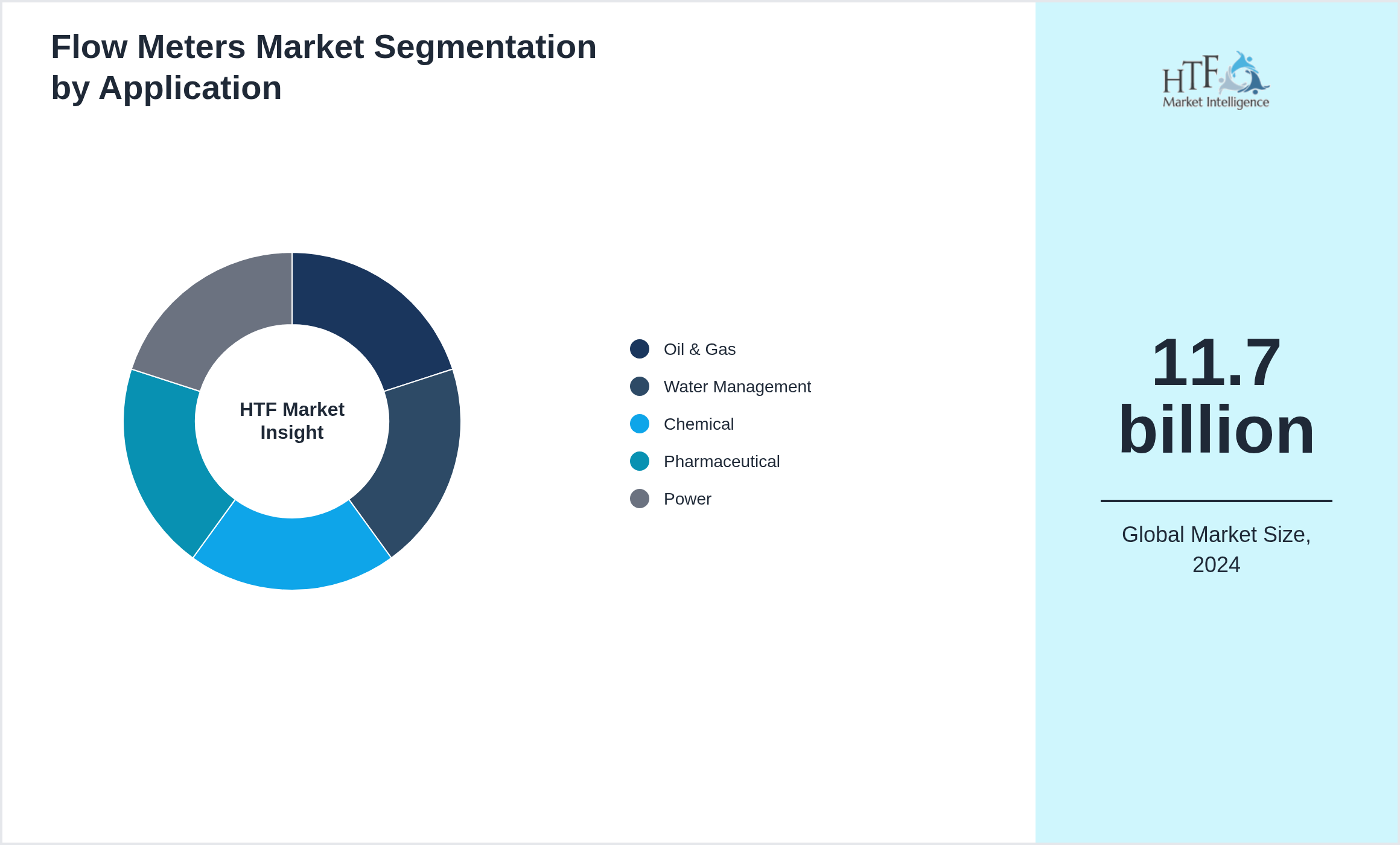 Flow Meters Market Segmentation by Application

HTF Market Insight

Oil & Gas
Water Management
Chemical
Pharmaceutical
Power

HTF Market Intelligence

11.7 billion

Global Market Size, 2024